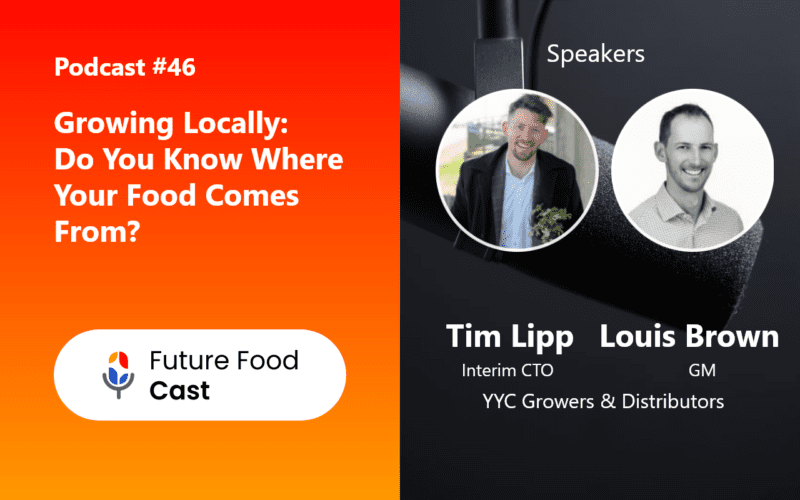 Podcast #46

Growing Locally: Do You Know Where Your Food Comes From?

Future Food
Cast

Speakers

Tim Lipp
Interim CTO

Louis Brown
GM

YYC Growers & Distributors